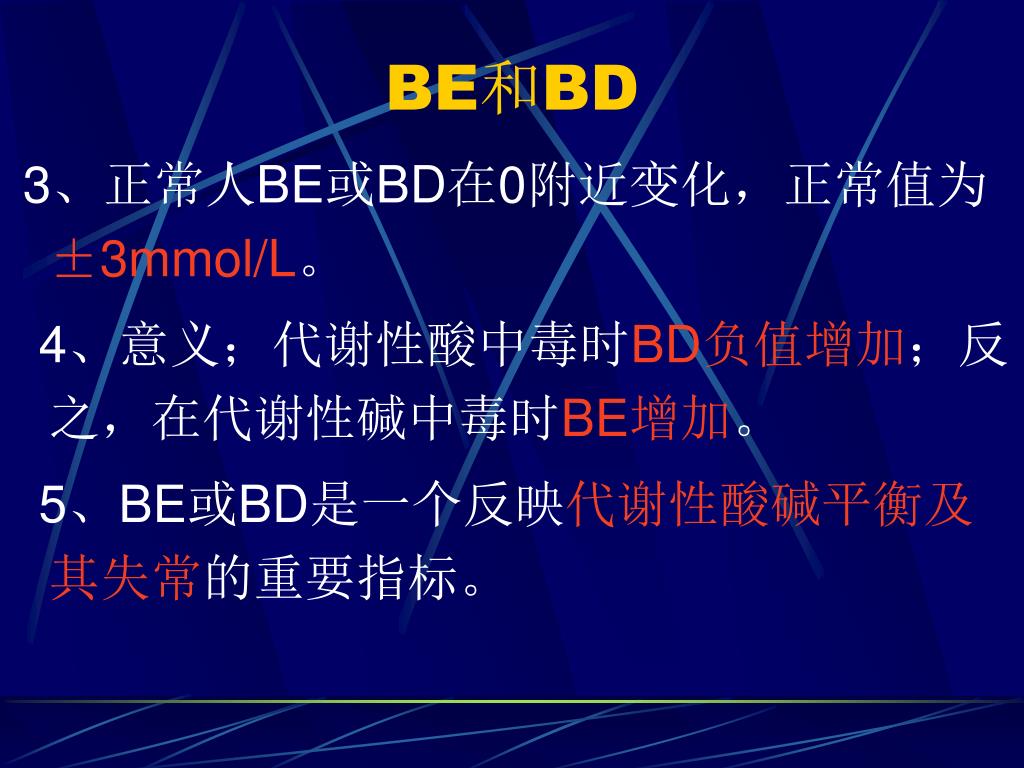 BE和BD

3、正常人BE或BD在0附近变化，正常值为±3mmol/L。

4、意义；代谢性酸中毒时BD负值增加；反之，在代谢性碱中毒时BE增加。

5、BE或BD是一个反映代谢性酸碱平衡及其失常的重要指标。